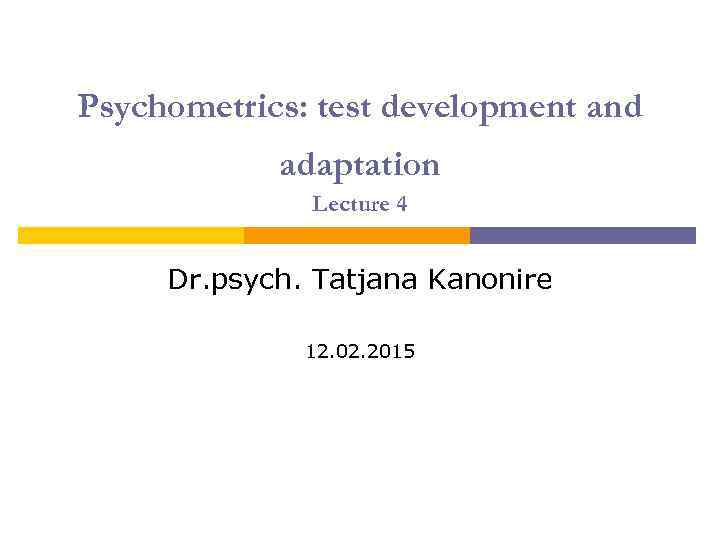 Psychometrics: test development and adaptation
Lecture 4

Dr.psych. Tatjana Kanonire

12.02.2015